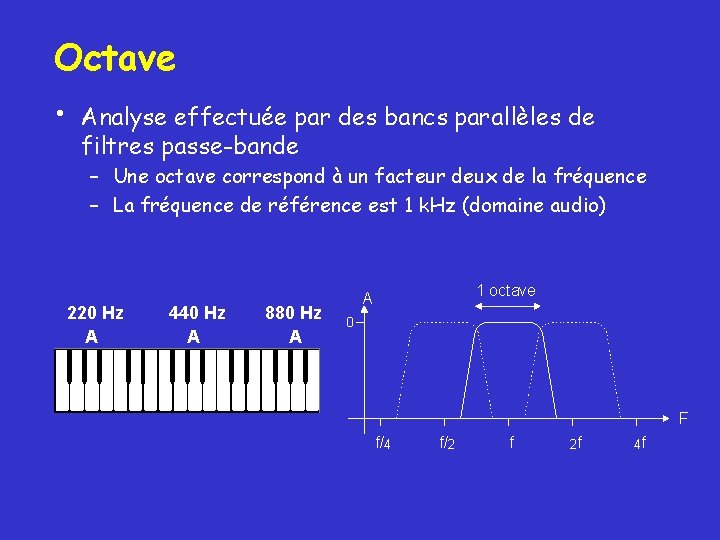 Octave

• Analyse effectuée par des bancs parallèles de filtres passe-bande
  – Une octave correspond à un facteur deux de la fréquence
  – La fréquence de référence est 1 kHz (domaine audio)

220 Hz
A
440 Hz
A
880 Hz
A

1 octave
A
0
F
f/4
f/2
f
2f
4f